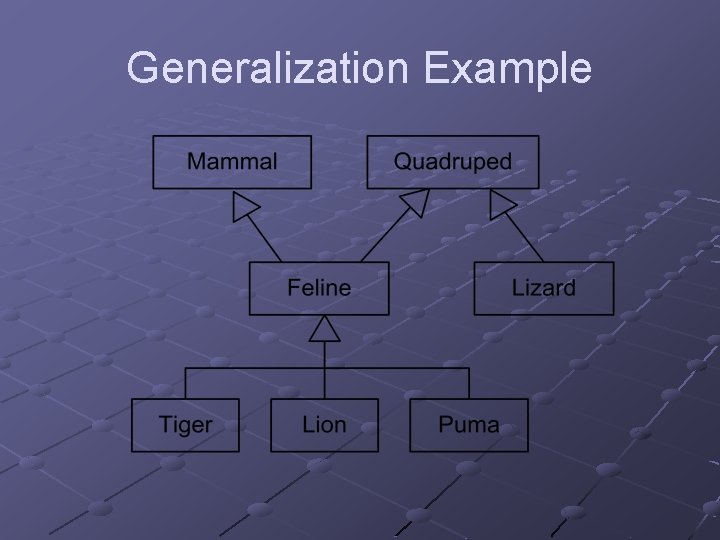 Generalization Example

Mammal

Quadruped

Feline

Lizard

Tiger

Lion

Puma